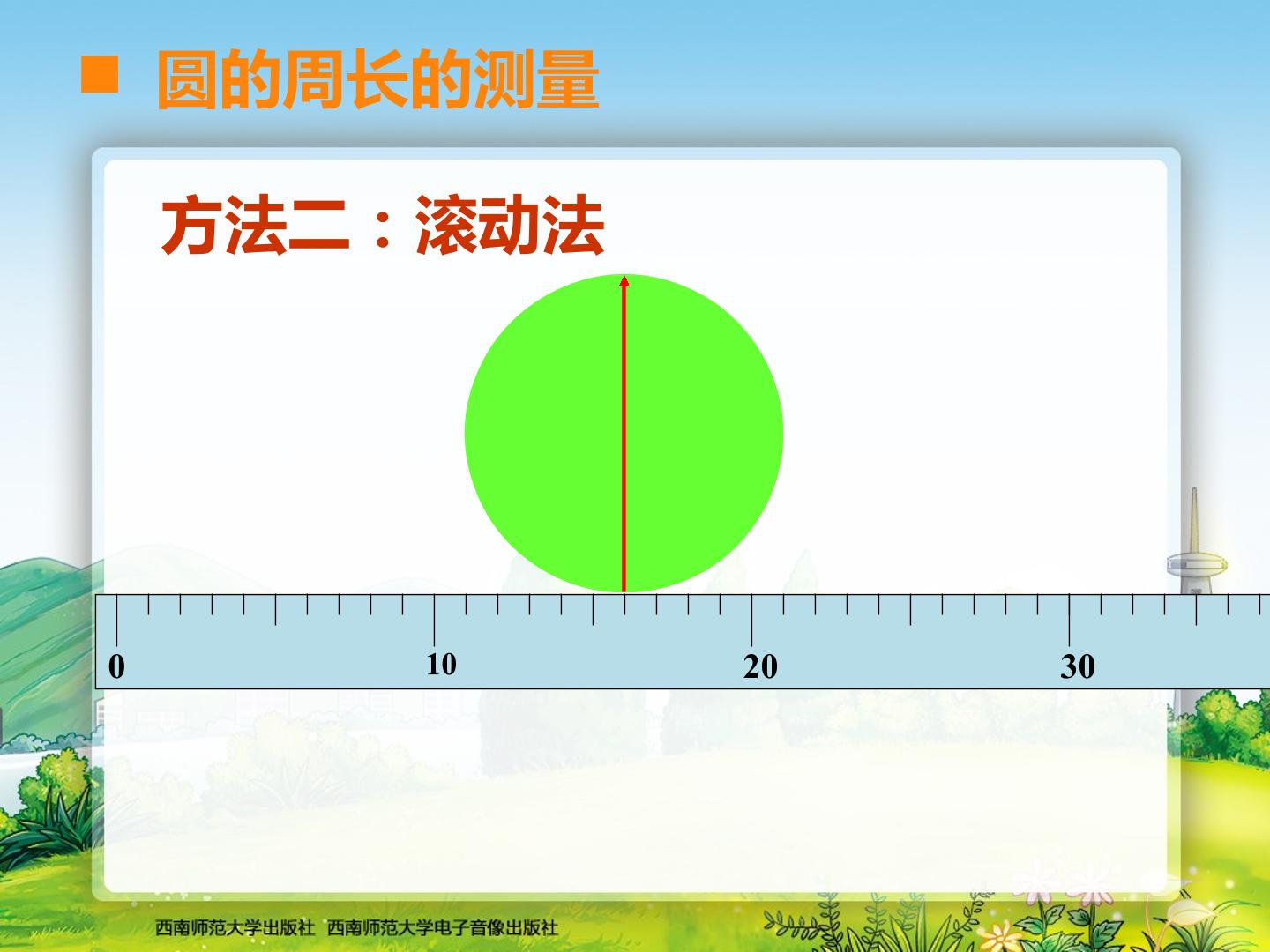 ■ 圆的周长的测量

方法二：滚动法

0
10
20
30

西南师范大学出版社 西南师范大学电子音像出版社